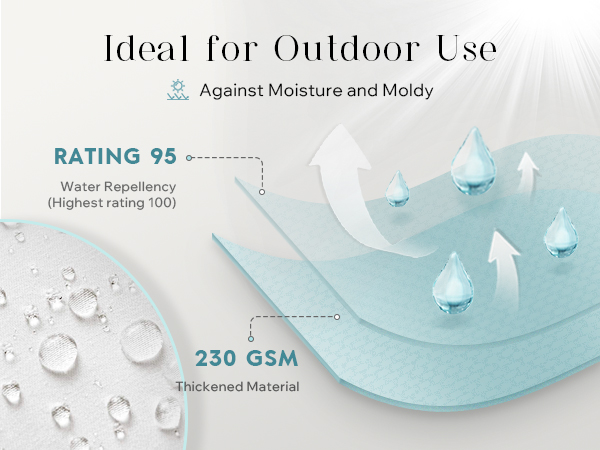 Ideal for Outdoor Use

Against Moisture and Moldy

RATING 95

Water Repellency
(Highest rating 100)

230 GSM

Thickened Material